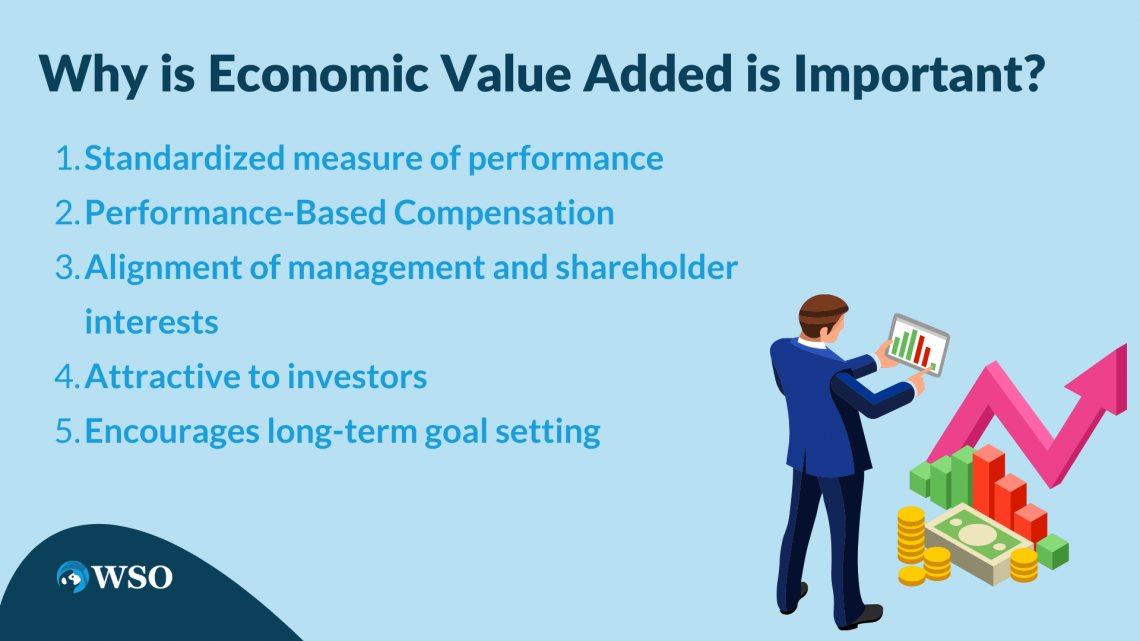 Why is Economic Value Added is Important?

1. Standardized measure of performance
2. Performance-Based Compensation
3. Alignment of management and shareholder interests
4. Attractive to investors
5. Encourages long-term goal setting

WSO